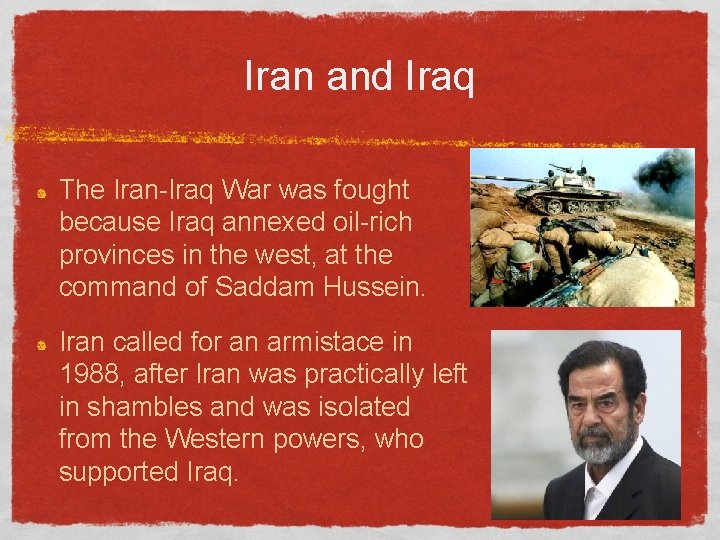 Iran and Iraq

The Iran-Iraq War was fought because Iraq annexed oil-rich provinces in the west, at the command of Saddam Hussein.

Iran called for an armistace in 1988, after Iran was practically left in shambles and was isolated from the Western powers, who supported Iraq.